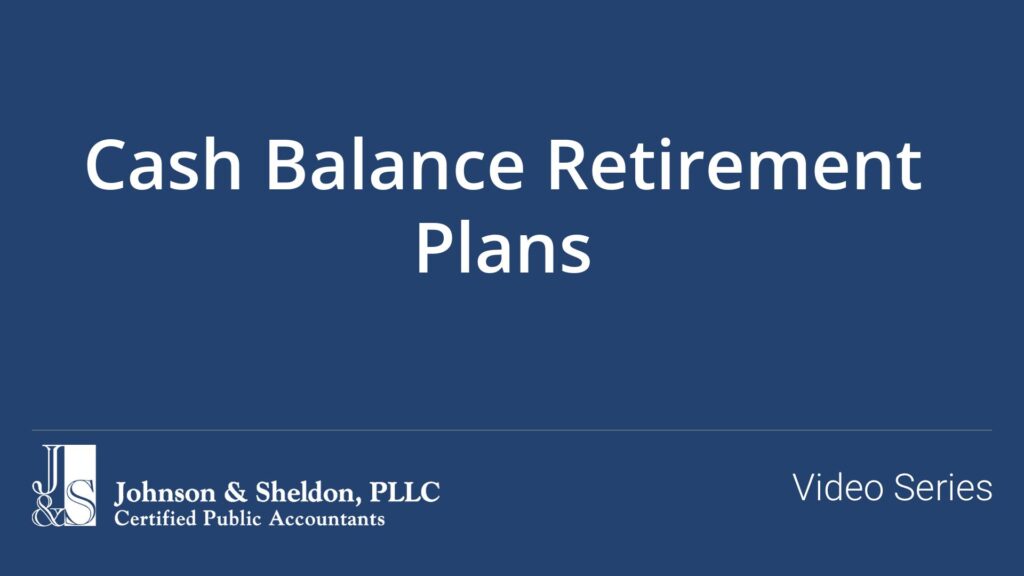 Cash Balance Retirement Plans

J&S

Johnson & Sheldon, PLLC
Certified Public Accountants

Video Series